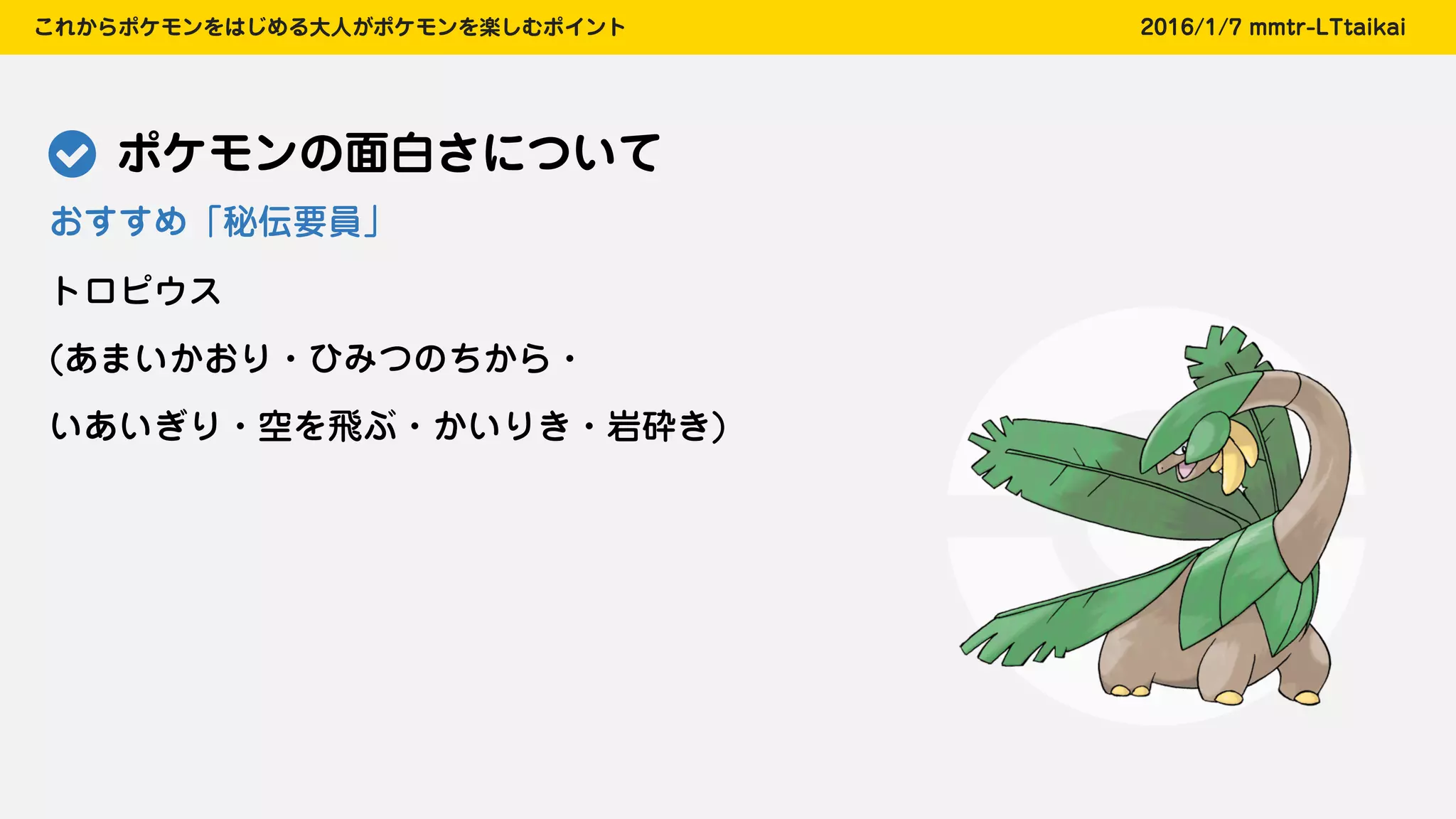 これからポケモンをはじめる大人がポケモンを楽しむポイント

2016/1/7 mmtr-LTtaikai

ポケモンの面白さについて

おすすめ「秘伝要員」

トロピウス

(あまいかおり・ひみつのちから・

いあいぎり・空を飛ぶ・かいりき・岩砕き)